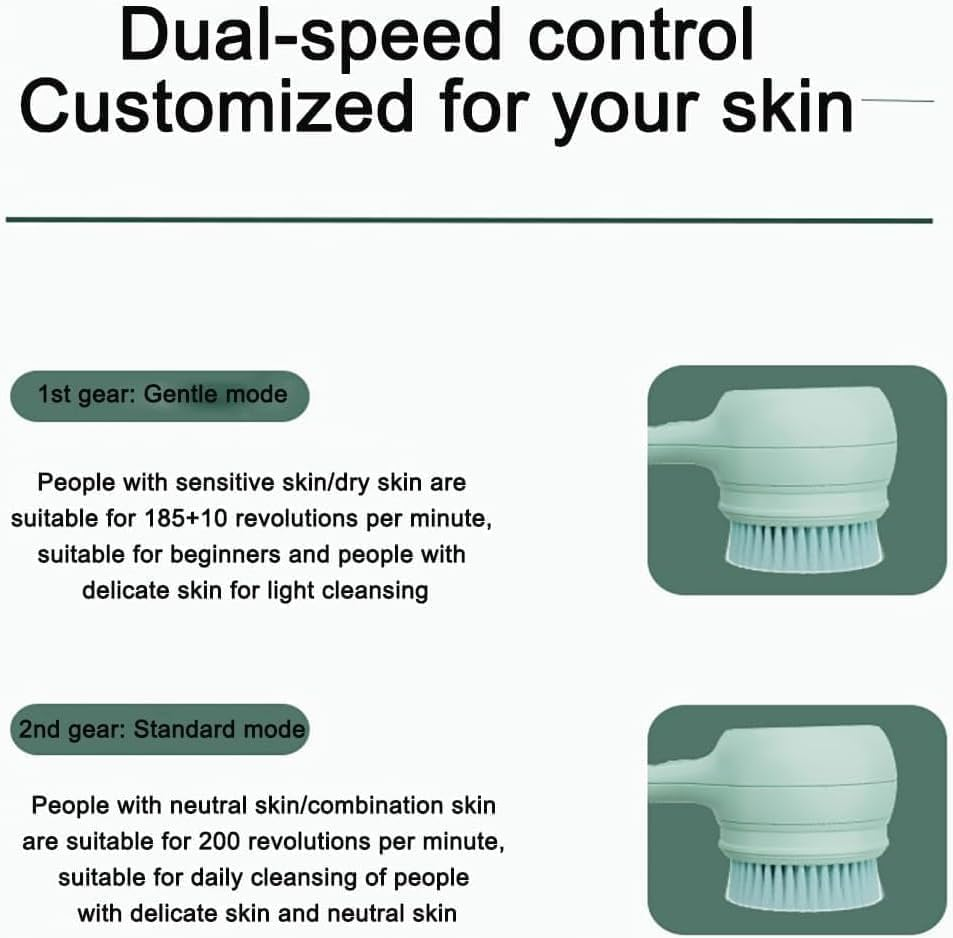 Dual-speed control
Customized for your skin

1st gear: Gentle mode

People with sensitive skin/dry skin are suitable for 185+10 revolutions per minute, suitable for beginners and people with delicate skin for light cleansing

2nd gear: Standard mode

People with neutral skin/combination skin are suitable for 200 revolutions per minute, suitable for daily cleansing of people with delicate skin and neutral skin